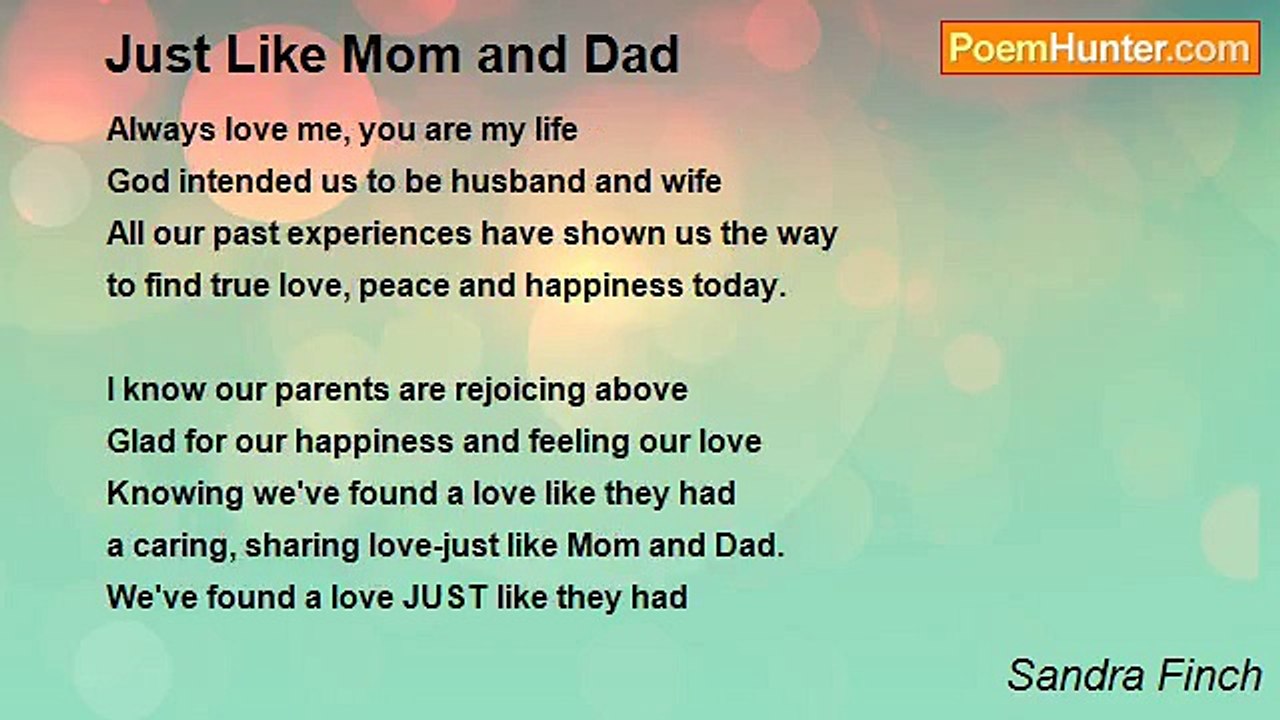 Just Like Mom and Dad

PoemHunter.com

Always love me, you are my life
God intended us to be husband and wife
All our past experiences have shown us the way
to find true love, peace and happiness today.

I know our parents are rejoicing above
Glad for our happiness and feeling our love
Knowing we've found a love like they had
a caring, sharing love-just like Mom and Dad.
We've found a love JUST like they had

Sandra Finch